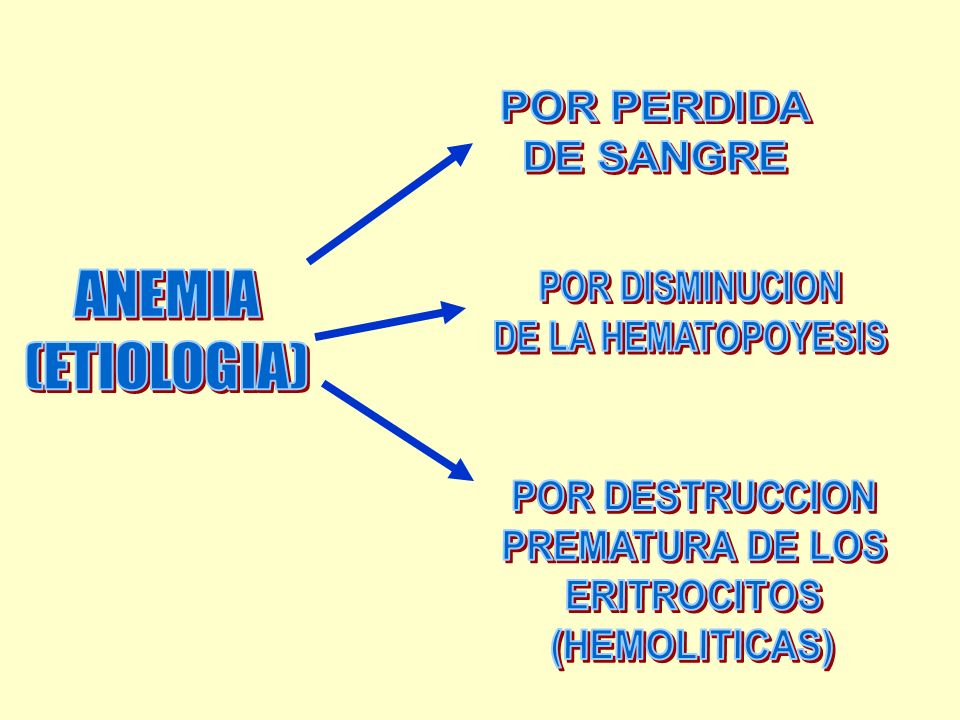 ANEMIA
(ETIOLOGIA)

POR PERDIDA
DE SANGRE

POR DISMINUCION
DE LA HEMATOPOYESIS

POR DESTRUCCION
PREMATURA DE LOS
ERITROCITOS
(HEMOLITICAS)